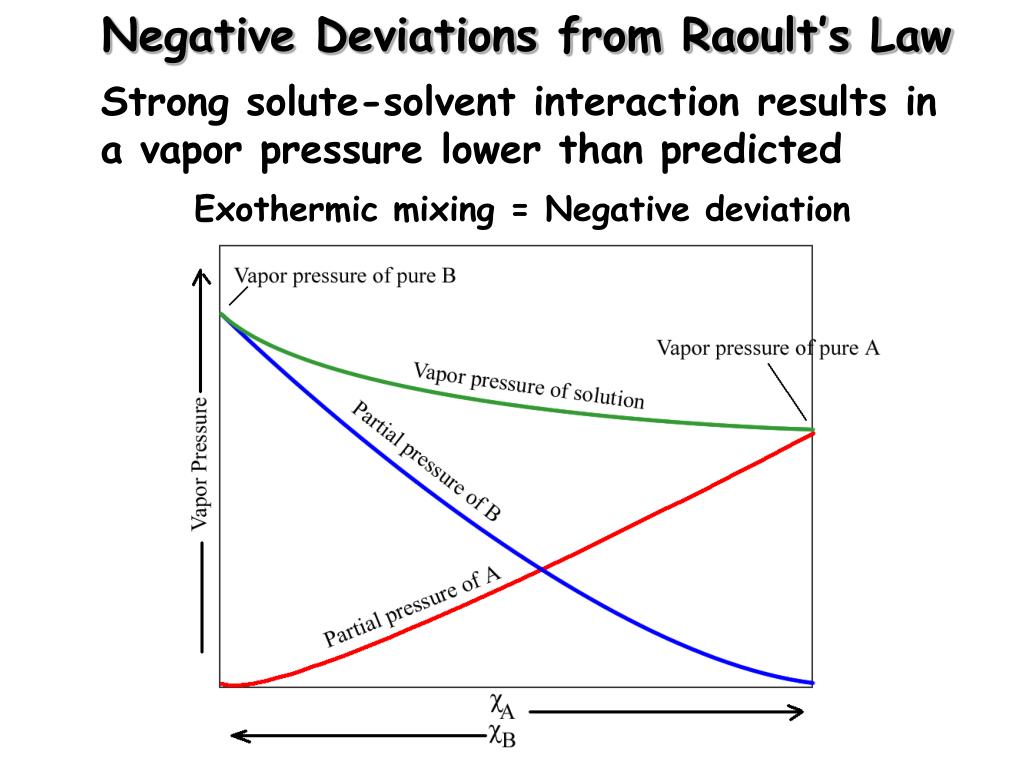 Negative Deviations from Raoult's Law

Strong solute-solvent interaction results in a vapor pressure lower than predicted

Exothermic mixing = Negative deviation

Vapor pressure of pure B

Vapor pressure of pure A

Vapor pressure of solution

Partial pressure of B

Partial pressure of A

Vapor Pressure

$\chi_A$

$\chi_B$